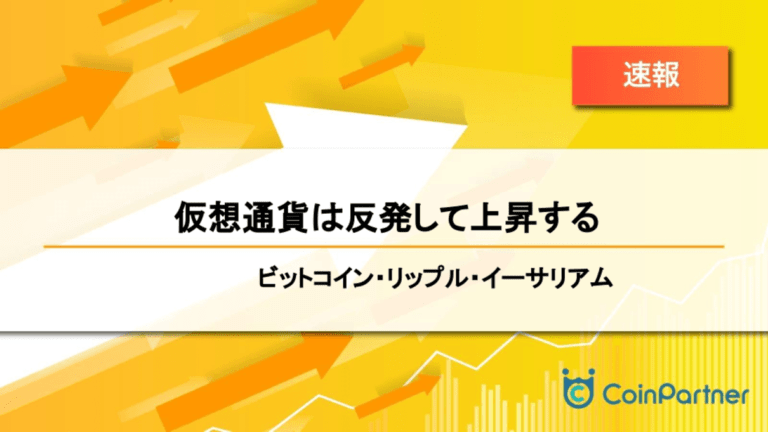 速報

仮想通貨は反発して上昇する

ビットコイン・リップル・イーサリアム

CoinPartner